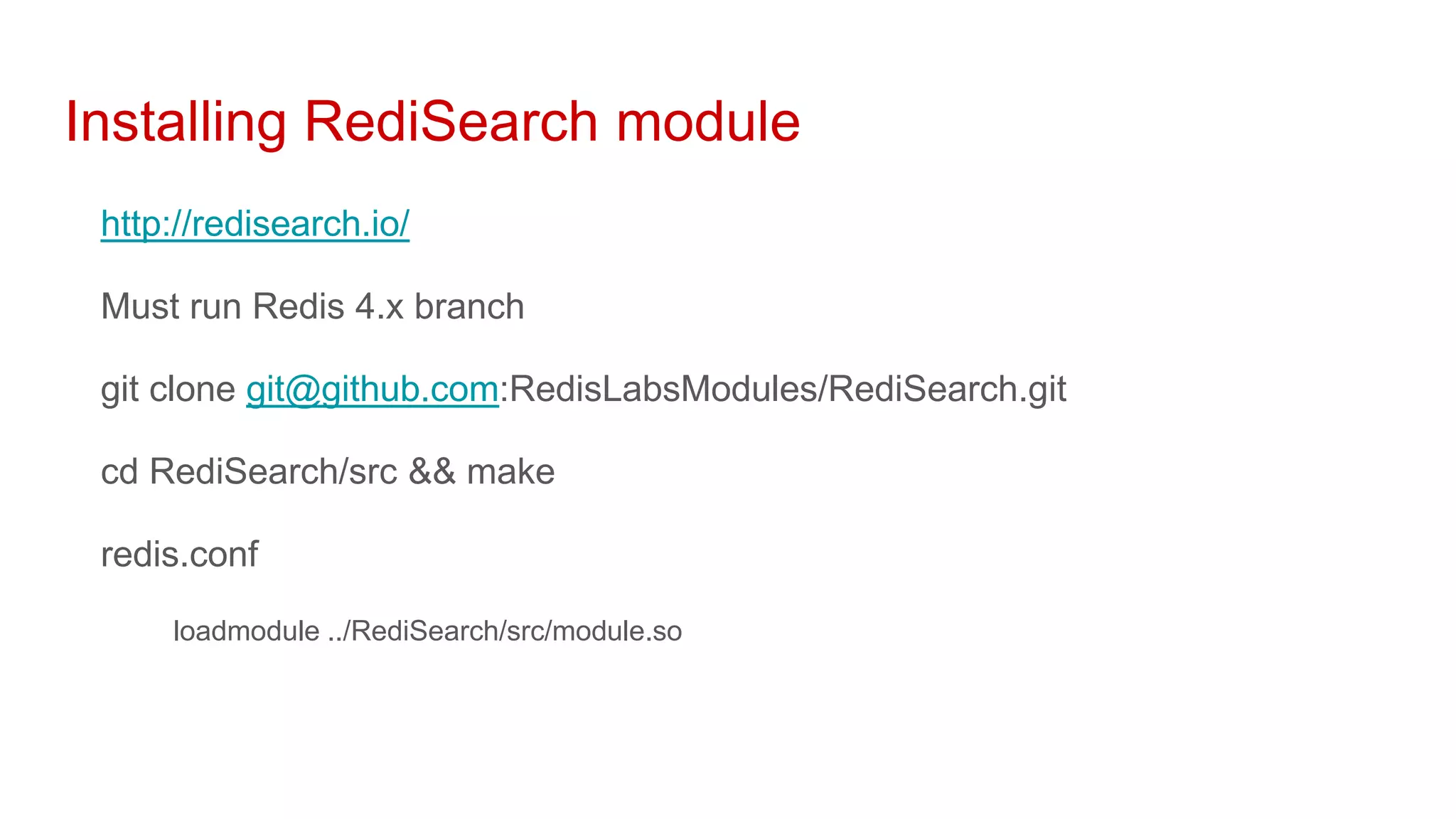 Installing RediSearch module

http://redisearch.io/

Must run Redis 4.x branch

git clone git@github.com:RedisLabsModules/RediSearch.git

cd RediSearch/src && make

redis.conf

loadmodule ../RediSearch/src/module.so